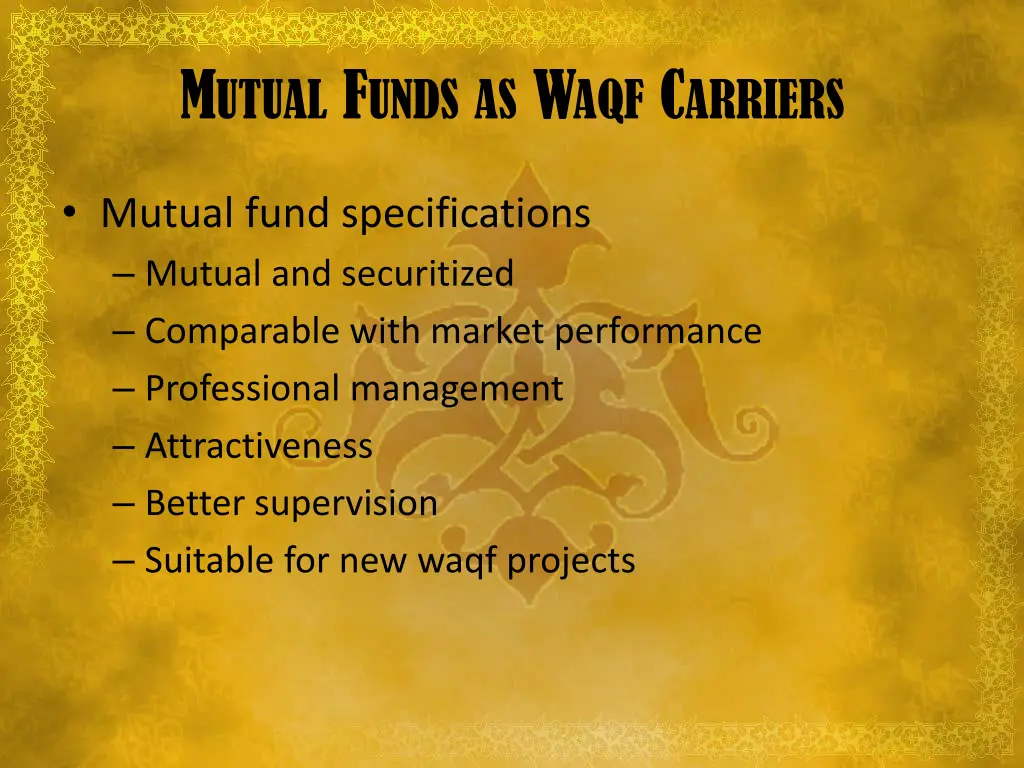 MUTUAL FUNDS AS WAQF CARRIERS

• Mutual fund specifications
– Mutual and securitized
– Comparable with market performance
– Professional management
– Attractiveness
– Better supervision
– Suitable for new waqf projects